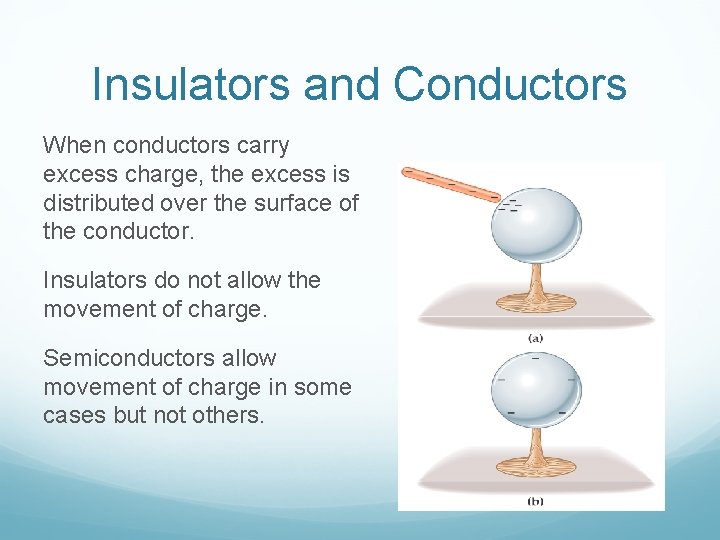 Insulators and Conductors

When conductors carry excess charge, the excess is distributed over the surface of the conductor.

Insulators do not allow the movement of charge.

Semiconductors allow movement of charge in some cases but not others.

(a)

(b)